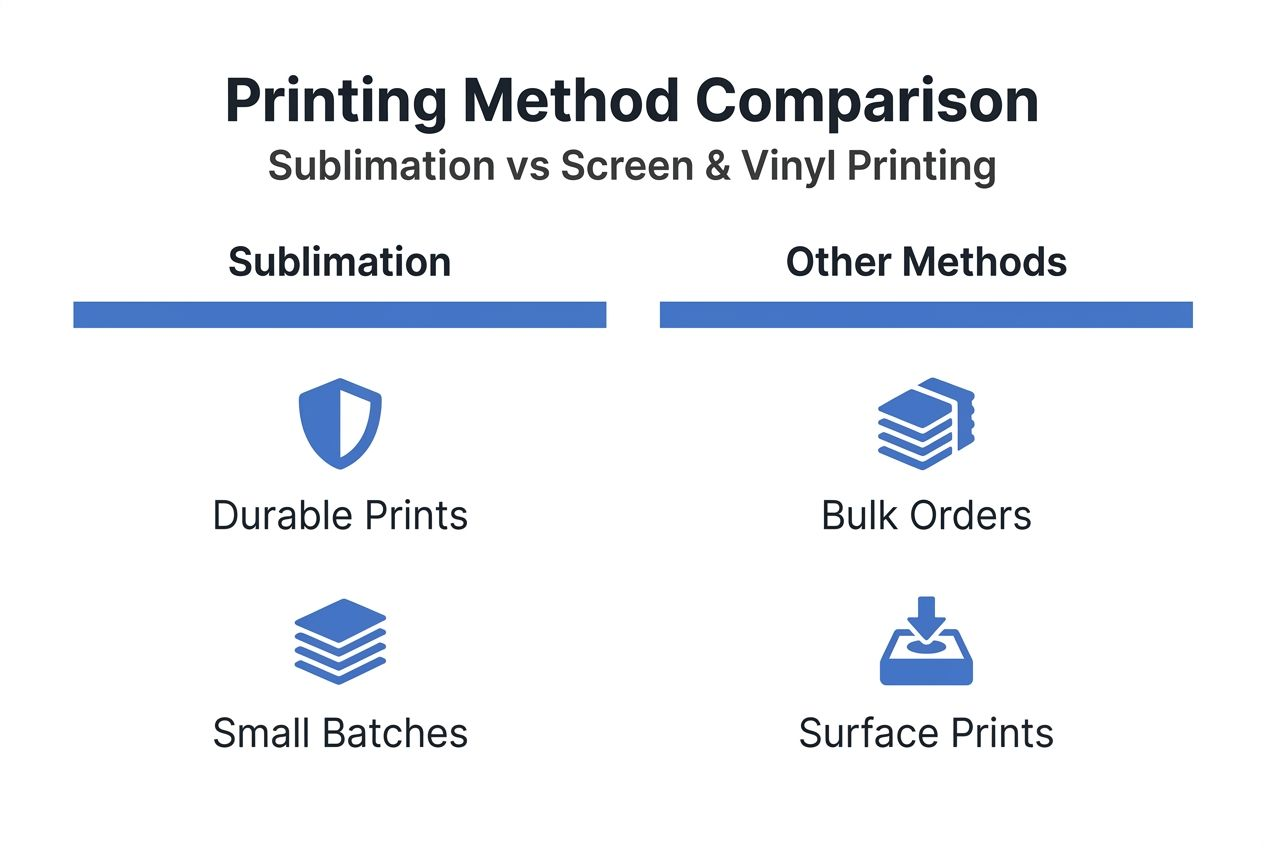 Printing Method Comparison

Sublimation vs Screen & Vinyl Printing

Sublimation

Durable Prints

Small Batches

Other Methods

Bulk Orders

Surface Prints